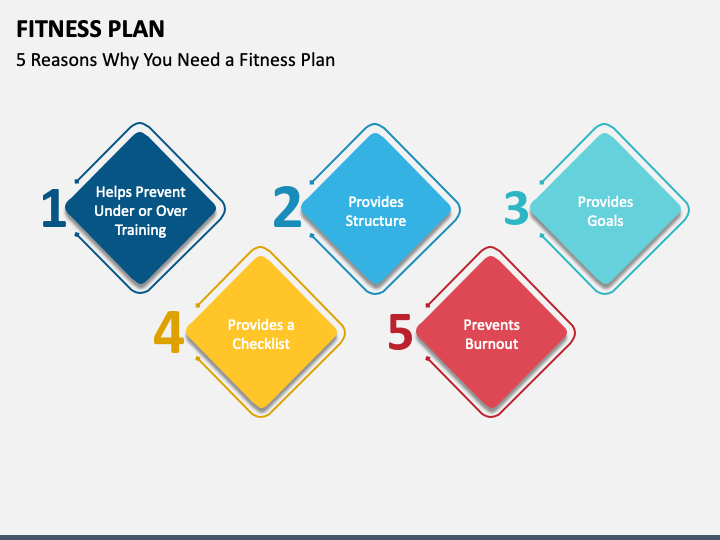 FITNESS PLAN

5 Reasons Why You Need a Fitness Plan

1 Helps Prevent Under or Over Training

2 Provides Structure

3 Provides Goals

4 Provides a Checklist

5 Prevents Burnout